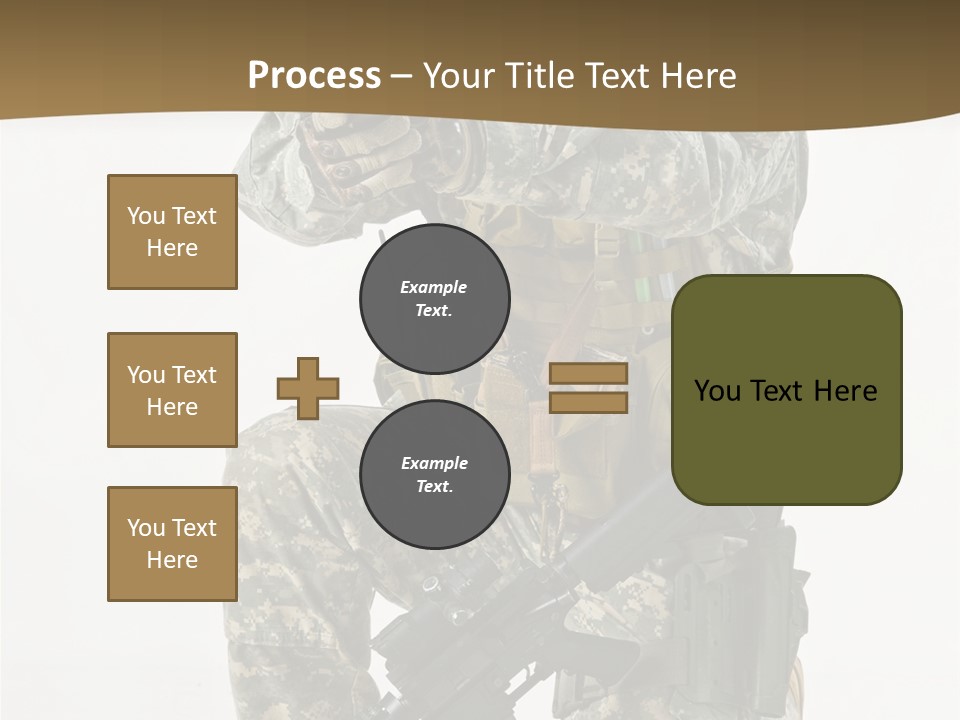 Process – Your Title Text Here

You Text Here

You Text Here

You Text Here

Example Text.

Example Text.

You Text Here